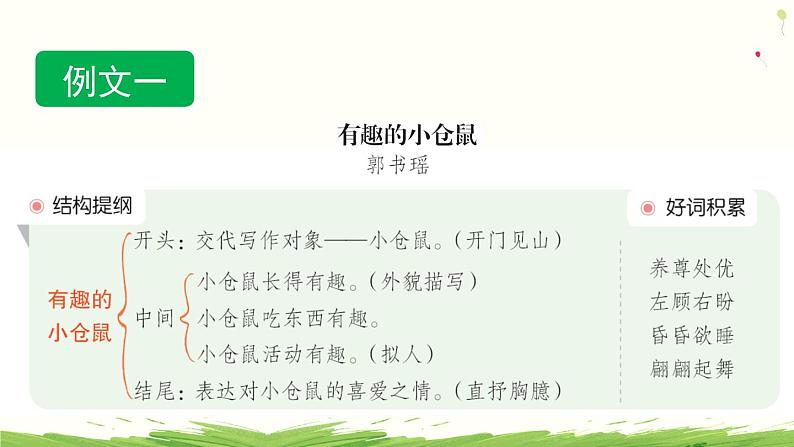 例文一

有趣的小仓鼠
郭书瑶

结构提纲

有趣的小仓鼠
开头：交代写作对象——小仓鼠。（开门见山）
中间
小仓鼠长得有趣。（外貌描写）
小仓鼠吃东西有趣。
小仓鼠活动有趣。（拟人）
结尾：表达对小仓鼠的喜爱之情。（直抒胸臆）

好词积累

养尊处优
左顾右盼
昏昏欲睡
翩翩起舞